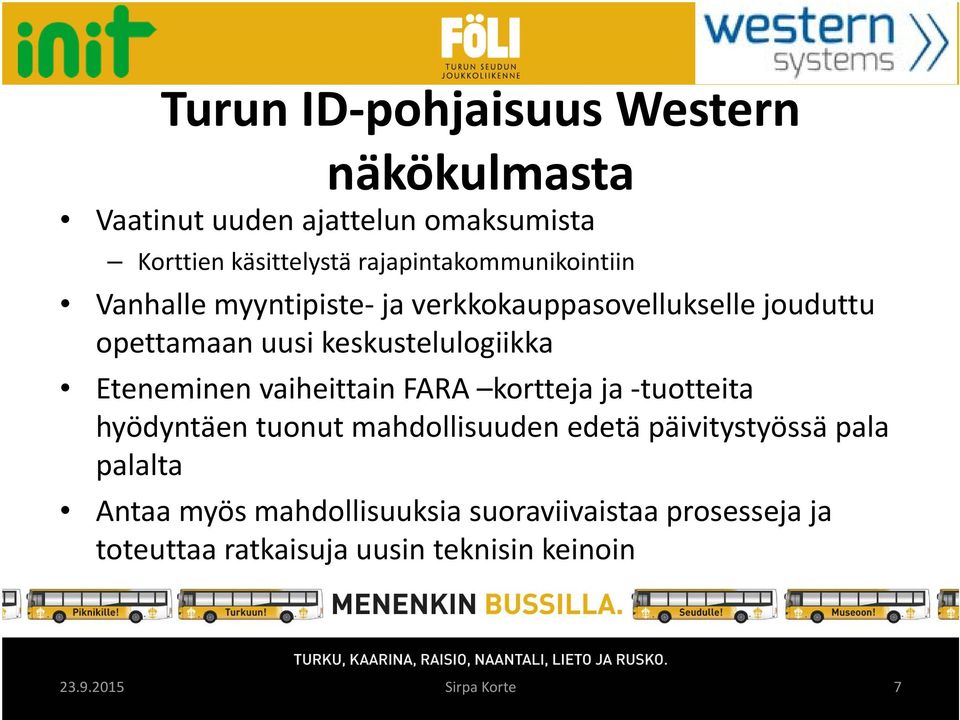 init

FÖLI
TURUN SEUDUN JOUKKOLIIKENNE

western systems

Turun ID-pohjaisuus Western näkökulmasta

• Vaatinut uuden ajattelun omaksumista
– Korttien käsittelystä rajapintakommunikointiin
• Vanhalle myyntipiste- ja verkkokauppasovellukselle jouduttu opettamaan uusi keskustelulogiikka
• Eteneminen vaiheittain FARA –kortteja ja -tuotteita hyödyntäen tuonut mahdollisuuden edetä päivitystyössä pala palalta
• Antaa myös mahdollisuuksia suoraviivaistaa prosesseja ja toteuttaa ratkaisuja uusin teknisin keinoin

Piknikille! Turkuun! MENENKIN BUSSILLA. Seudulle! Museoon!

TURKU, KAARINA, RAISIO, NAANTALI, LIETO JA RUSKO.

23.9.2015 Sirpa Korte 7